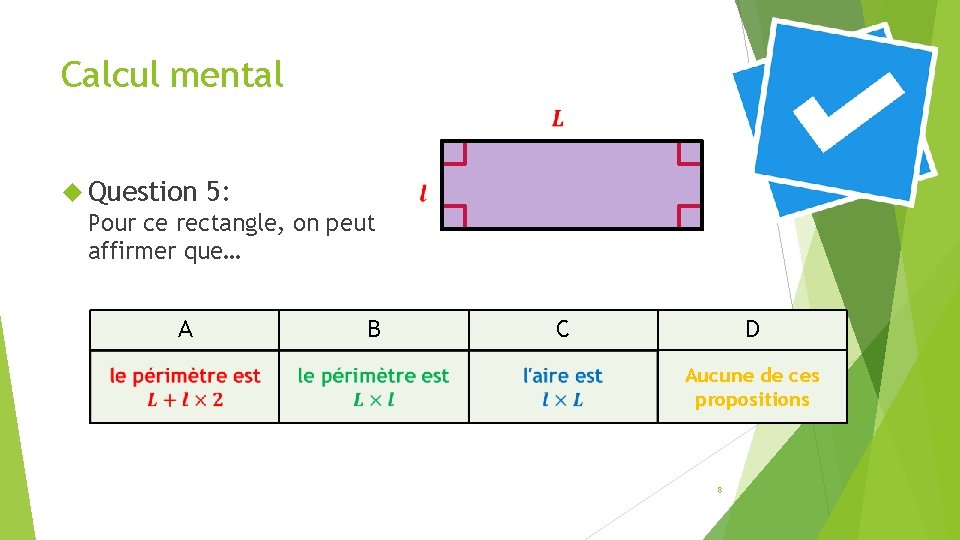 Calcul mental

Question 5:
Pour ce rectangle, on peut affirmer que…

$L$

$l$

| A | B | C | D |
|---|---|---|---|
| le périmètre est $L + l \times 2$ | le périmètre est $L \times l$ | l'aire est $l \times L$ | Aucune de ces propositions |

8